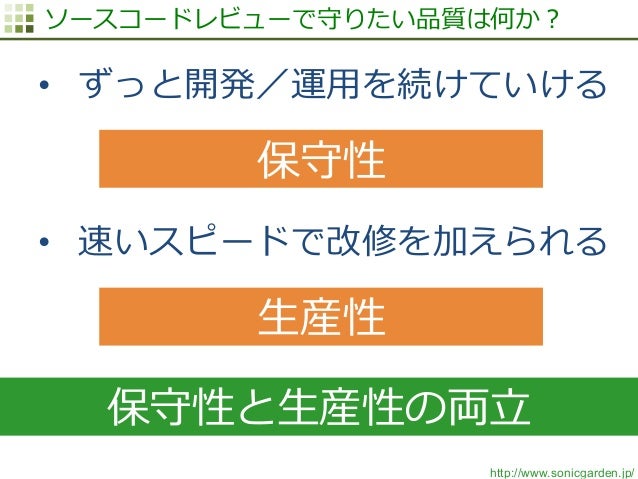 ソースコードレビューで守りたい品質は何か？

• ずっと開発／運用を続けていける

保守性

• 速いスピードで改修を加えられる

生産性

保守性と生産性の両立

http://www.sonicgarden.jp/